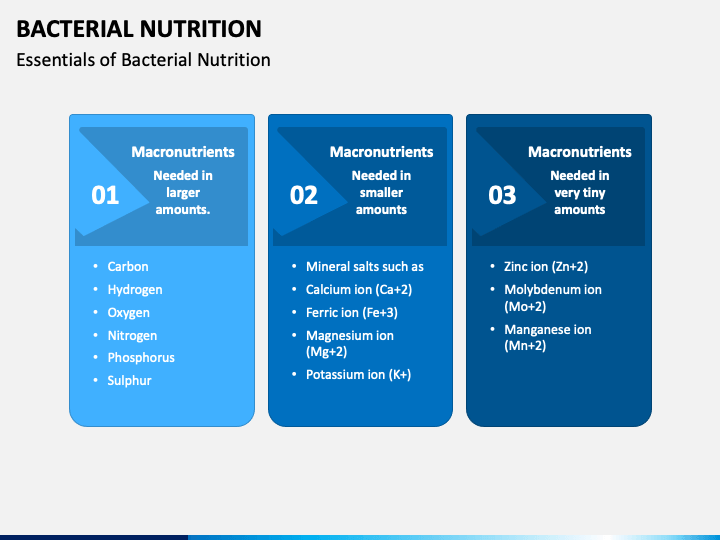 BACTERIAL NUTRITION

Essentials of Bacterial Nutrition

01

Macronutrients

Needed in larger amounts.

- Carbon
- Hydrogen
- Oxygen
- Nitrogen
- Phosphorus
- Sulphur

02

Macronutrients

Needed in smaller amounts

- Mineral salts such as
- Calcium ion (Ca+2)
- Ferric ion (Fe+3)
- Magnesium ion (Mg+2)
- Potassium ion (K+)

03

Macronutrients

Needed in very tiny amounts

- Zinc ion (Zn+2)
- Molybdenum ion (Mo+2)
- Manganese ion (Mn+2)